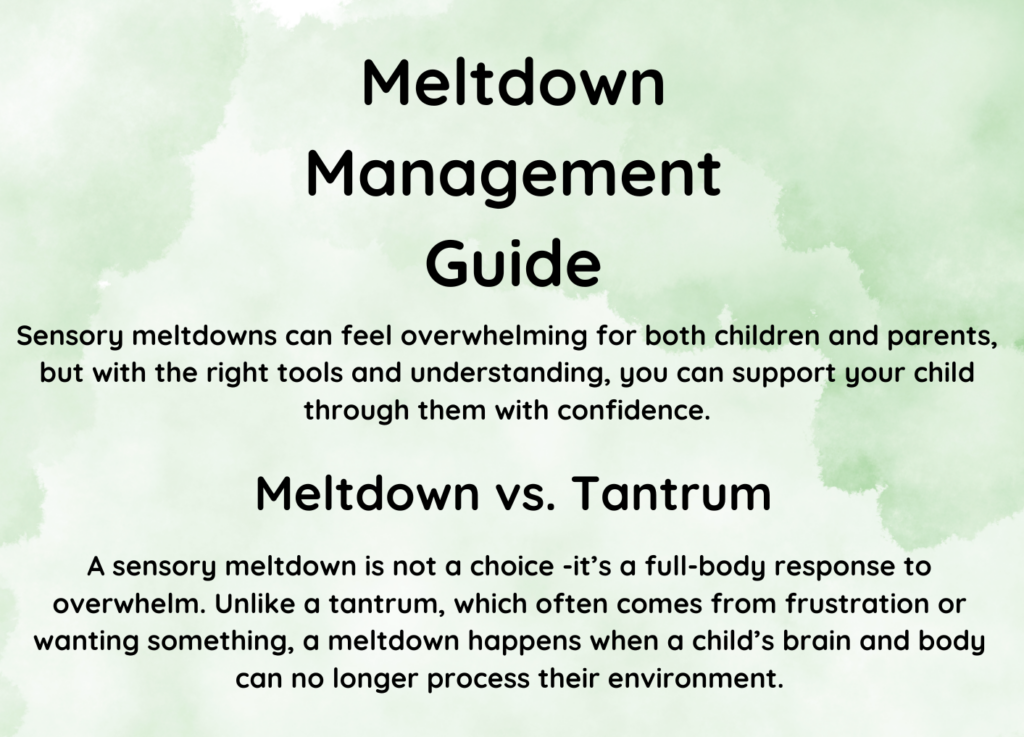 Meltdown Management Guide

Sensory meltdowns can feel overwhelming for both children and parents, but with the right tools and understanding, you can support your child through them with confidence.

Meltdown vs. Tantrum

A sensory meltdown is not a choice -it's a full-body response to overwhelm. Unlike a tantrum, which often comes from frustration or wanting something, a meltdown happens when a child's brain and body can no longer process their environment.